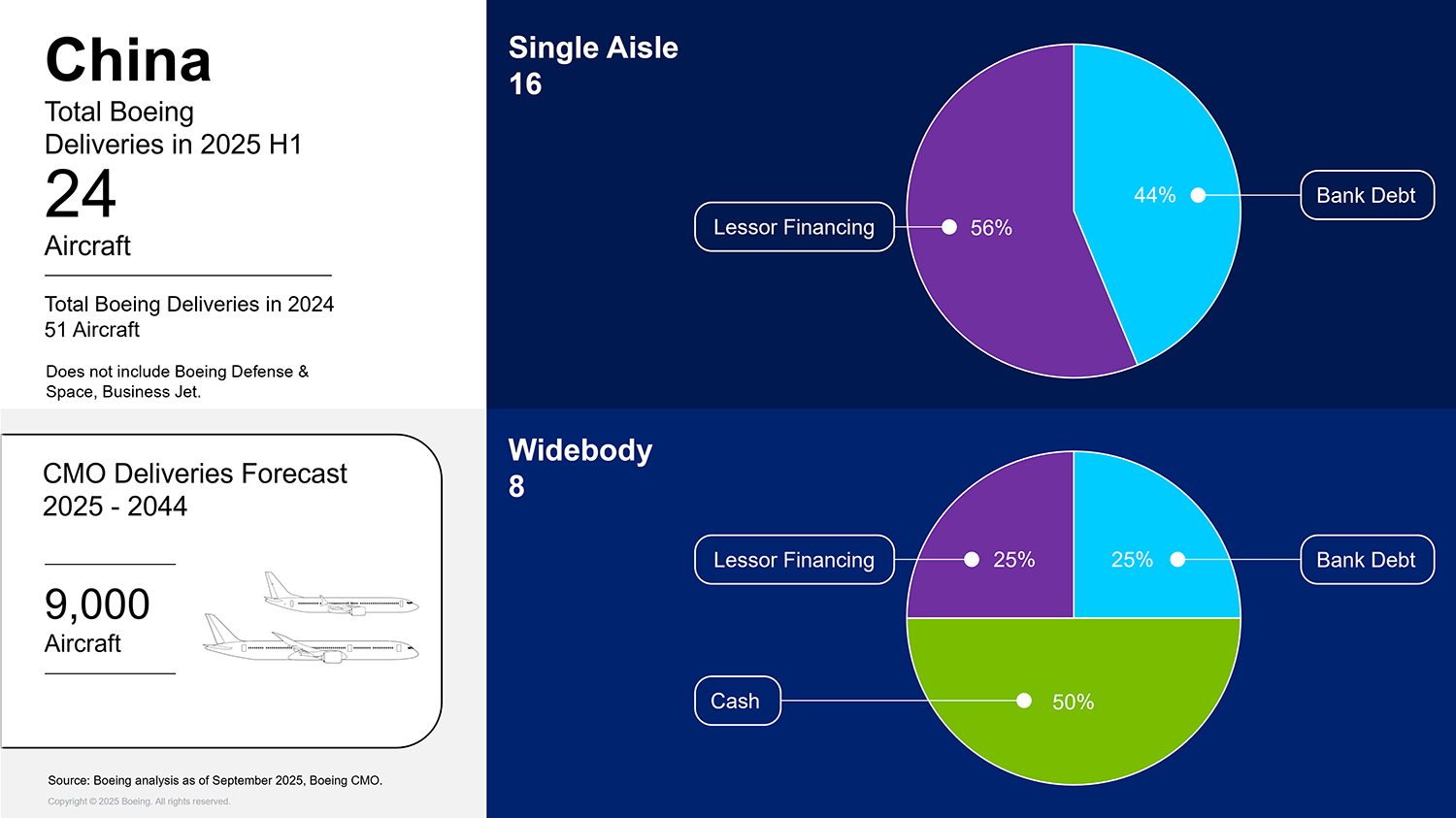 China

Total Boeing Deliveries in 2025 H1

24

Aircraft

Total Boeing Deliveries in 2024
51 Aircraft

Does not include Boeing Defense & Space, Business Jet.

CMO Deliveries Forecast 2025 - 2044

9,000
Aircraft

Source: Boeing analysis as of September 2025, Boeing CMO.

Copyright © 2025 Boeing. All rights reserved.

Single Aisle
16

Lessor Financing 56%
44% Bank Debt

Widebody
8

Lessor Financing 25%
25% Bank Debt
Cash 50%